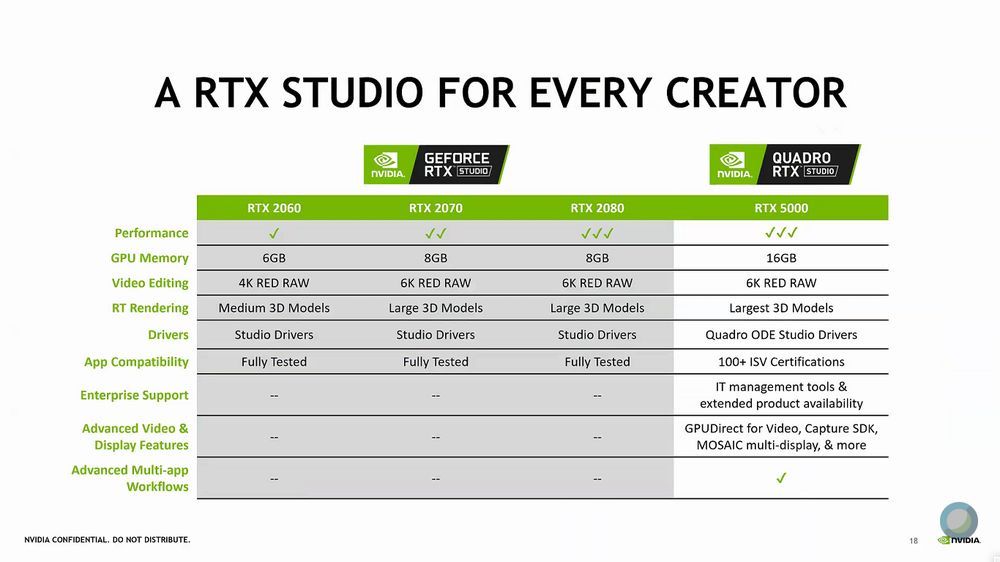 A RTX STUDIO FOR EVERY CREATOR

NVIDIA. GEFORCE RTX STUDIO

NVIDIA. QUADRO RTX STUDIO

| | RTX 2060 | RTX 2070 | RTX 2080 | RTX 5000 |
|---|---|---|---|---|
| Performance | ✓ | ✓✓ | ✓✓✓ | ✓✓✓ |
| GPU Memory | 6GB | 8GB | 8GB | 16GB |
| Video Editing | 4K RED RAW | 6K RED RAW | 6K RED RAW | 6K RED RAW |
| RT Rendering | Medium 3D Models | Large 3D Models | Large 3D Models | Largest 3D Models |
| Drivers | Studio Drivers | Studio Drivers | Studio Drivers | Quadro ODE Studio Drivers |
| App Compatibility | Fully Tested | Fully Tested | Fully Tested | 100+ ISV Certifications |
| Enterprise Support | -- | -- | -- | IT management tools & extended product availability |
| Advanced Video & Display Features | -- | -- | -- | GPUDirect for Video, Capture SDK, MOSAIC multi-display, & more |
| Advanced Multi-app Workflows | -- | -- | -- | ✓ |

NVIDIA CONFIDENTIAL. DO NOT DISTRIBUTE.

18

NVIDIA.